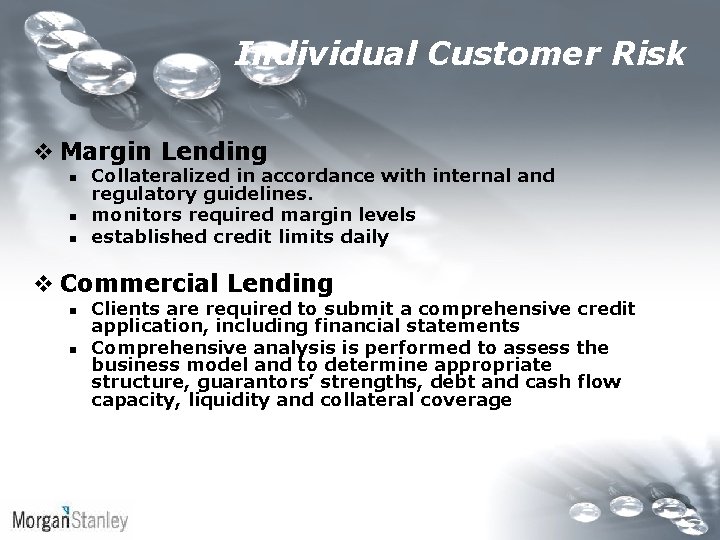 Individual Customer Risk

❖ Margin Lending
- Collateralized in accordance with internal and regulatory guidelines.
- monitors required margin levels
- established credit limits daily

❖ Commercial Lending
- Clients are required to submit a comprehensive credit application, including financial statements
- Comprehensive analysis is performed to assess the business model and to determine appropriate structure, guarantors' strengths, debt and cash flow capacity, liquidity and collateral coverage

MorganStanley